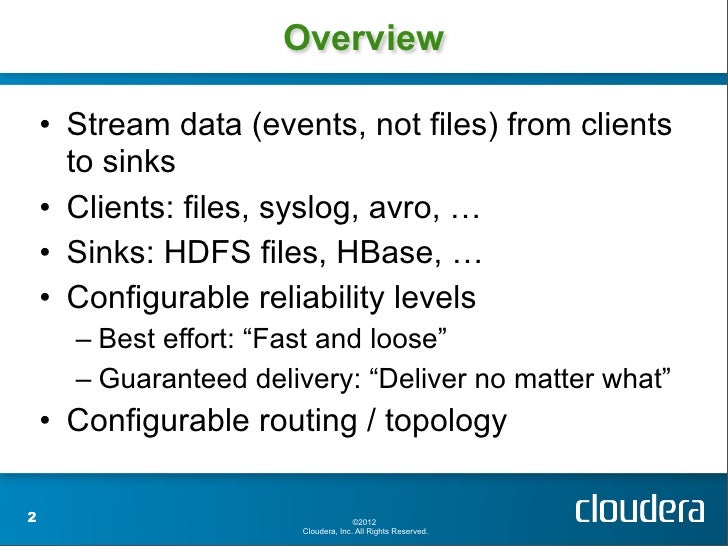 Overview

• Stream data (events, not files) from clients to sinks
• Clients: files, syslog, avro, …
• Sinks: HDFS files, HBase, …
• Configurable reliability levels
– Best effort: “Fast and loose”
– Guaranteed delivery: “Deliver no matter what”
• Configurable routing / topology

2

©2012
Cloudera, Inc. All Rights Reserved.

cloudera